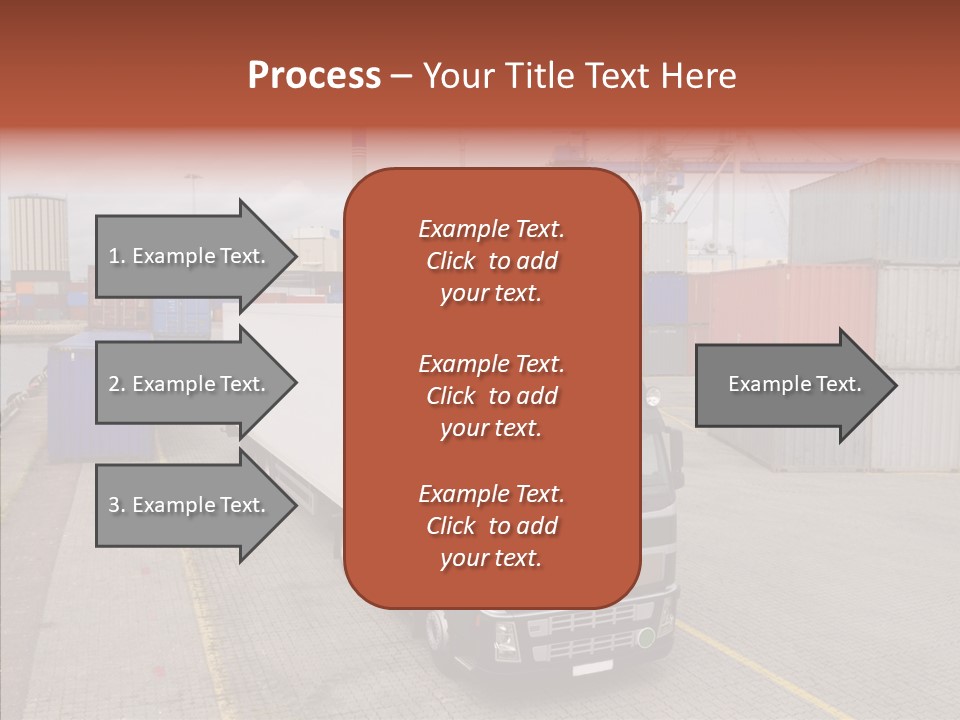 Process – Your Title Text Here

1. Example Text.

2. Example Text.

3. Example Text.

Example Text. Click to add your text.

Example Text. Click to add your text.

Example Text. Click to add your text.

Example Text.